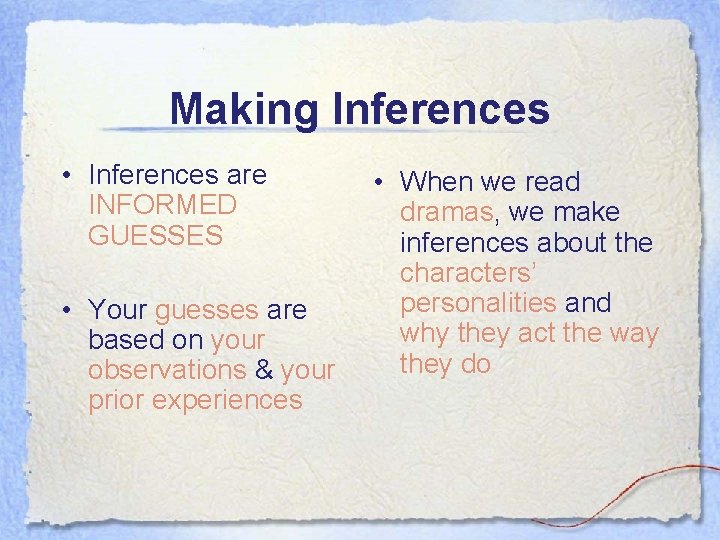 Making Inferences

• Inferences are INFORMED GUESSES

• Your guesses are based on your observations & your prior experiences

• When we read dramas, we make inferences about the characters' personalities and why they act the way they do